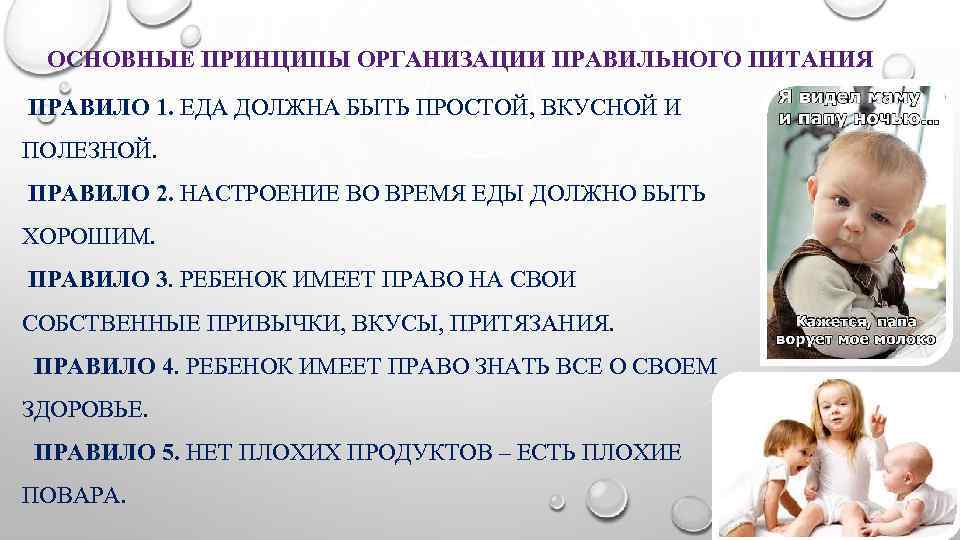 ОСНОВНЫЕ ПРИНЦИПЫ ОРГАНИЗАЦИИ ПРАВИЛЬНОГО ПИТАНИЯ

ПРАВИЛО 1. ЕДА ДОЛЖНА БЫТЬ ПРОСТОЙ, ВКУСНОЙ И ПОЛЕЗНОЙ.

ПРАВИЛО 2. НАСТРОЕНИЕ ВО ВРЕМЯ ЕДЫ ДОЛЖНО БЫТЬ ХОРОШИМ.

ПРАВИЛО 3. РЕБЕНОК ИМЕЕТ ПРАВО НА СВОИ СОБСТВЕННЫЕ ПРИВЫЧКИ, ВКУСЫ, ПРИТЯЗАНИЯ.

ПРАВИЛО 4. РЕБЕНОК ИМЕЕТ ПРАВО ЗНАТЬ ВСЕ О СВОЕМ ЗДОРОВЬЕ.

ПРАВИЛО 5. НЕТ ПЛОХИХ ПРОДУКТОВ – ЕСТЬ ПЛОХИЕ ПОВАРА.

Я видел маму и папу ночью...

Кажется, папа ворует мое молоко